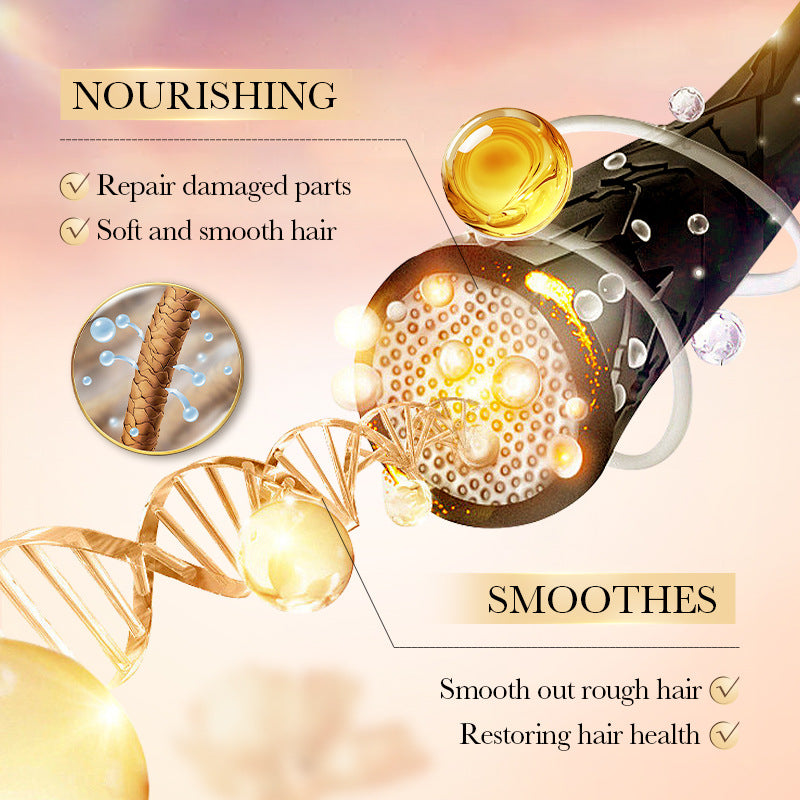 NOURISHING

Repair damaged parts
Soft and smooth hair

SMOOTHES

Smooth out rough hair
Restoring hair health